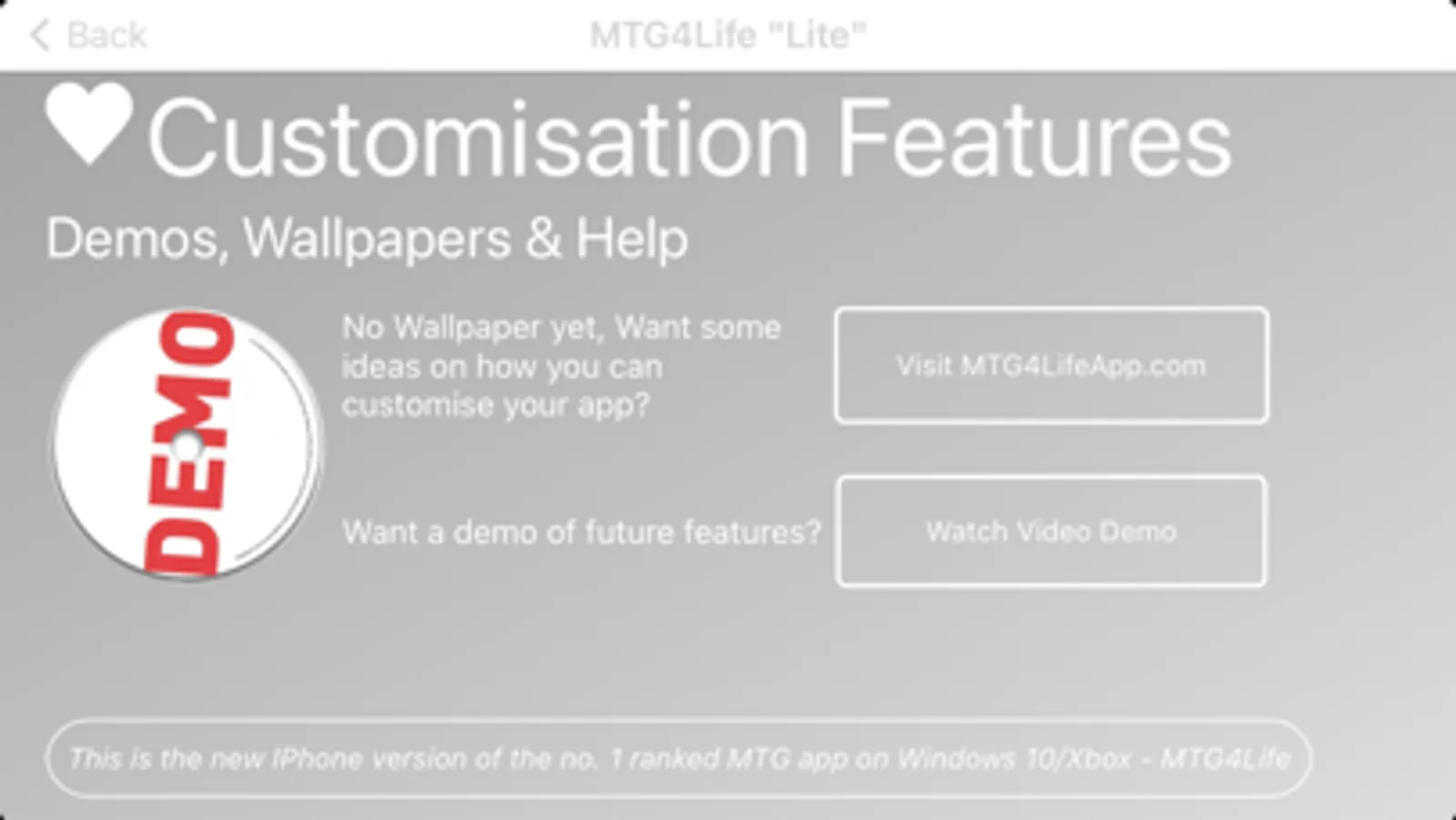 Back

MTG4Life "Lite"

Customisation Features

Demos, Wallpapers & Help

DEMO

No Wallpaper yet, Want some ideas on how you can customise your app?

Visit MTG4LifeApp.com

Want a demo of future features?

Watch Video Demo

This is the new IPhone version of the no. 1 ranked MTG app on Windows 10/Xbox - MTG4Life